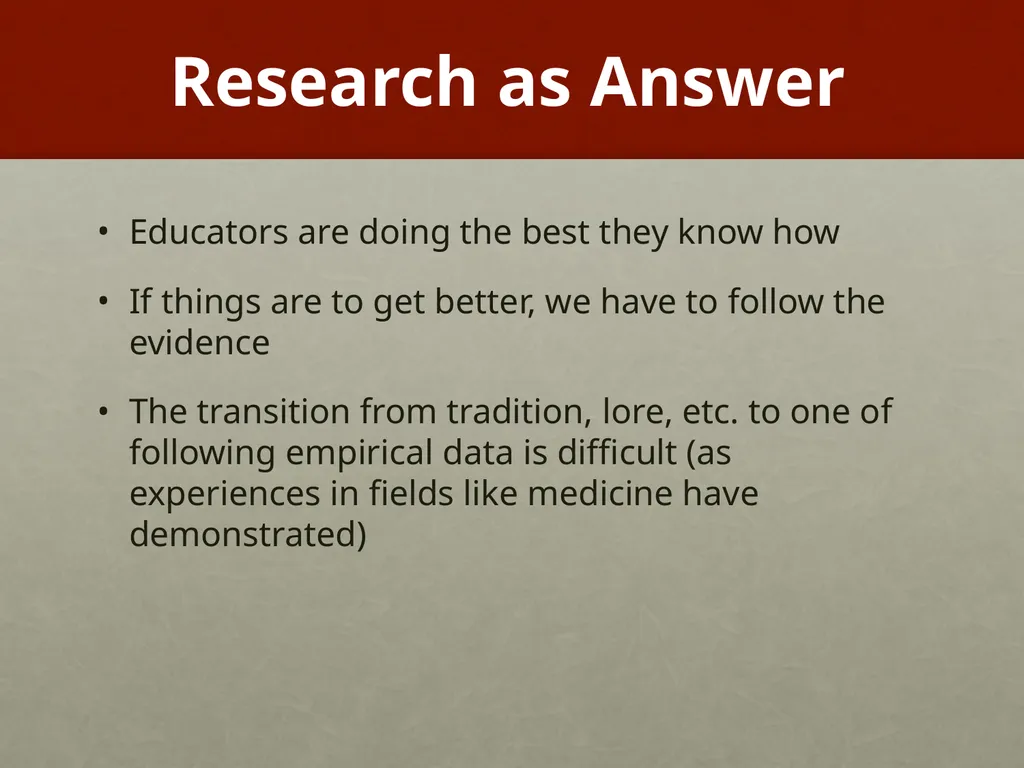 Research as Answer

• Educators are doing the best they know how

• If things are to get better, we have to follow the evidence

• The transition from tradition, lore, etc. to one of following empirical data is difficult (as experiences in fields like medicine have demonstrated)